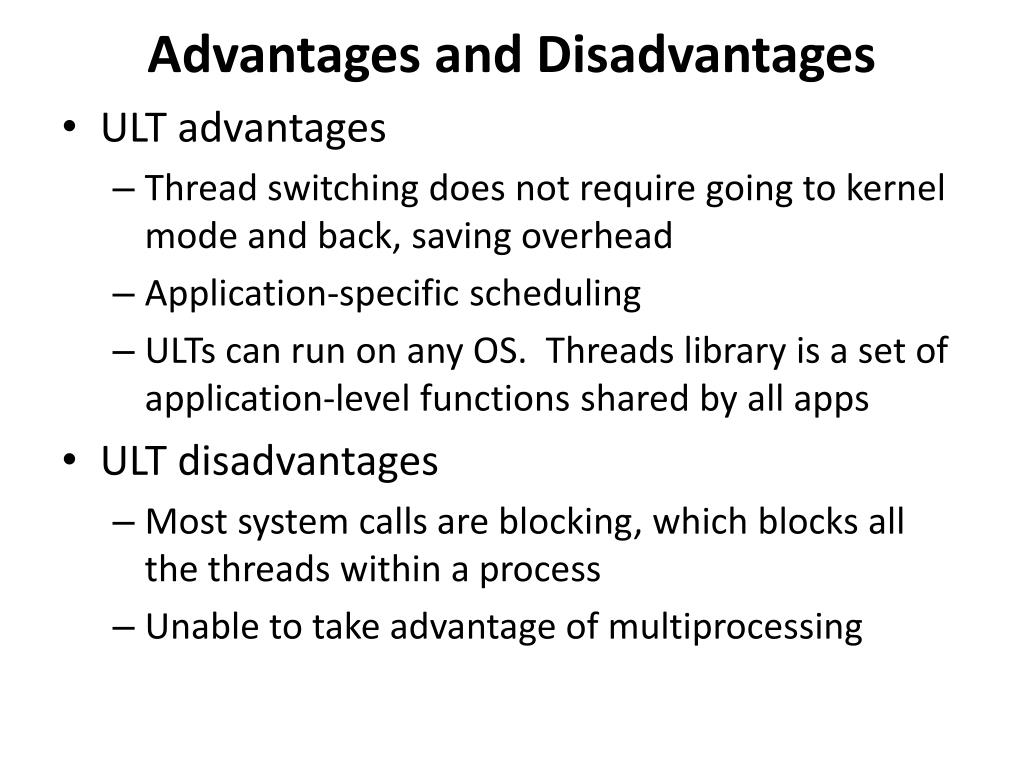 Advantages and Disadvantages

• ULT advantages
– Thread switching does not require going to kernel mode and back, saving overhead
– Application-specific scheduling
– ULTs can run on any OS.  Threads library is a set of application-level functions shared by all apps
• ULT disadvantages
– Most system calls are blocking, which blocks all the threads within a process
– Unable to take advantage of multiprocessing